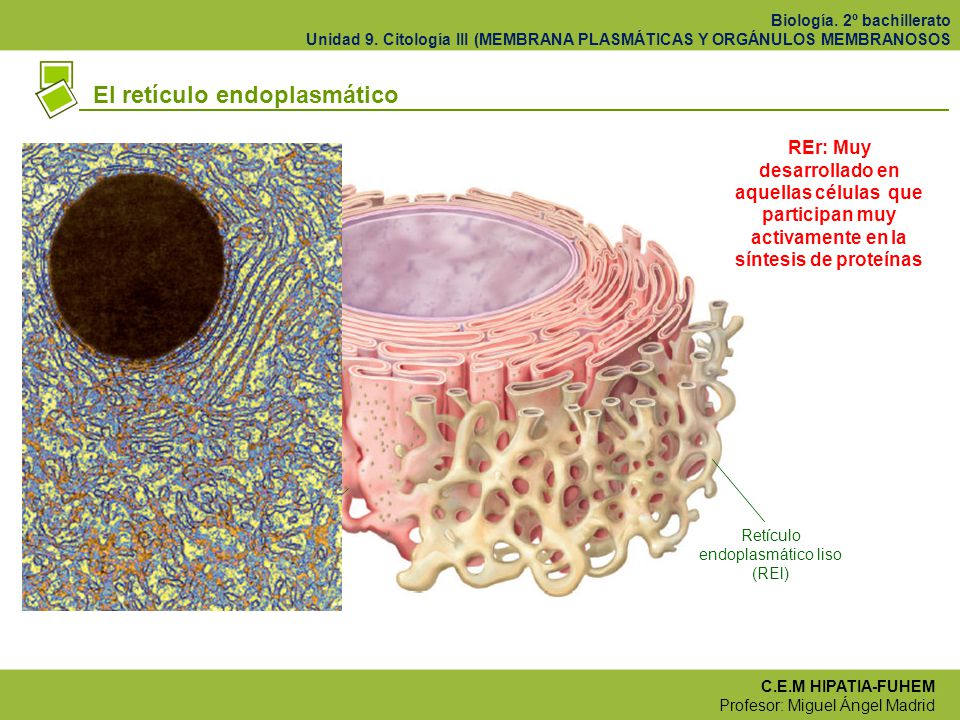 Biología. 2º bachillerato
Unidad 9. Citología III (MEMBRANA PLASMÁTICAS Y ORGÁNULOS MEMBRANOSOS

El retículo endoplasmático

REr: Muy desarrollado en aquellas células que participan muy activamente en la síntesis de proteínas

Retículo endoplasmático liso (REl)

C.E.M HIPATIA-FUHEM
Profesor: Miguel Ángel Madrid